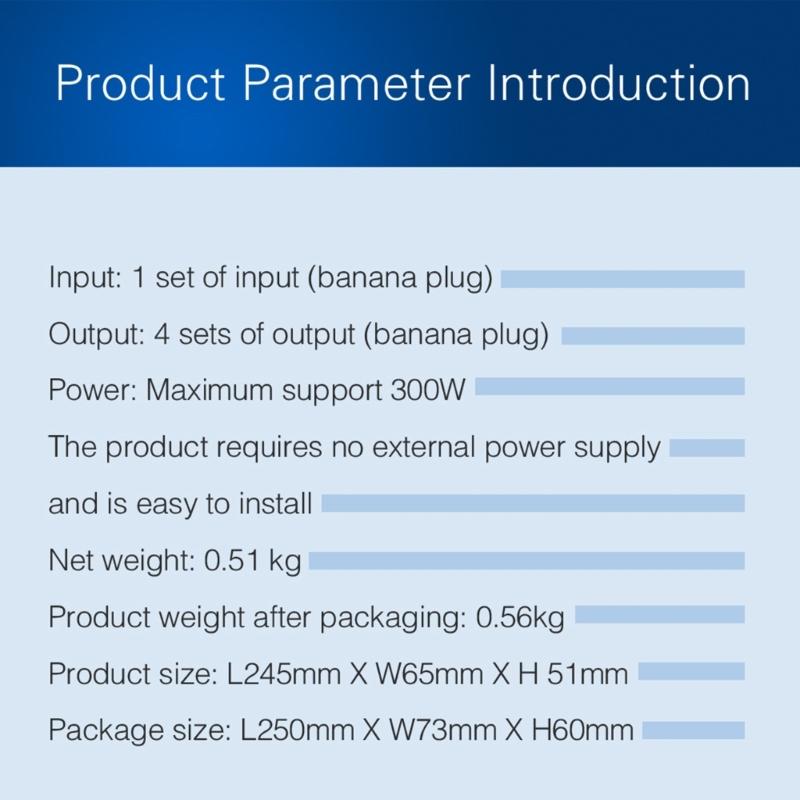 Product Parameter Introduction

Input: 1 set of input (banana plug)

Output: 4 sets of output (banana plug)

Power: Maximum support 300W

The product requires no external power supply

and is easy to install

Net weight: 0.51 kg

Product weight after packaging: 0.56kg

Product size: L245mm X W65mm X H 51mm

Package size: L250mm X W73mm X H60mm